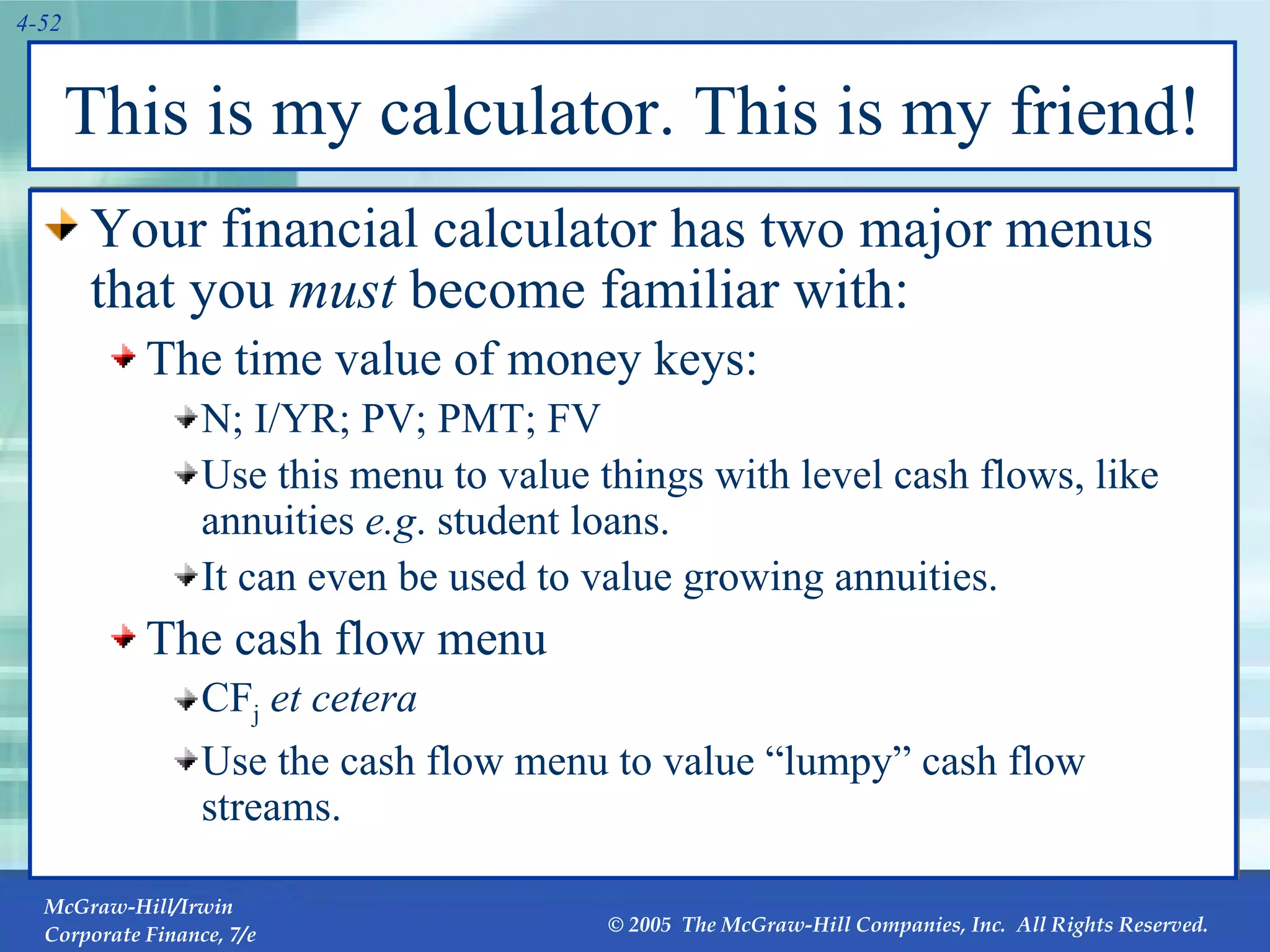 4-52

This is my calculator. This is my friend!

Your financial calculator has two major menus that you must become familiar with:

The time value of money keys:

N; I/YR; PV; PMT; FV

Use this menu to value things with level cash flows, like annuities e.g. student loans.

It can even be used to value growing annuities.

The cash flow menu

$CF_j$ et cetera

Use the cash flow menu to value “lumpy” cash flow streams.

McGraw-Hill/Irwin
Corporate Finance, 7/e

© 2005 The McGraw-Hill Companies, Inc. All Rights Reserved.